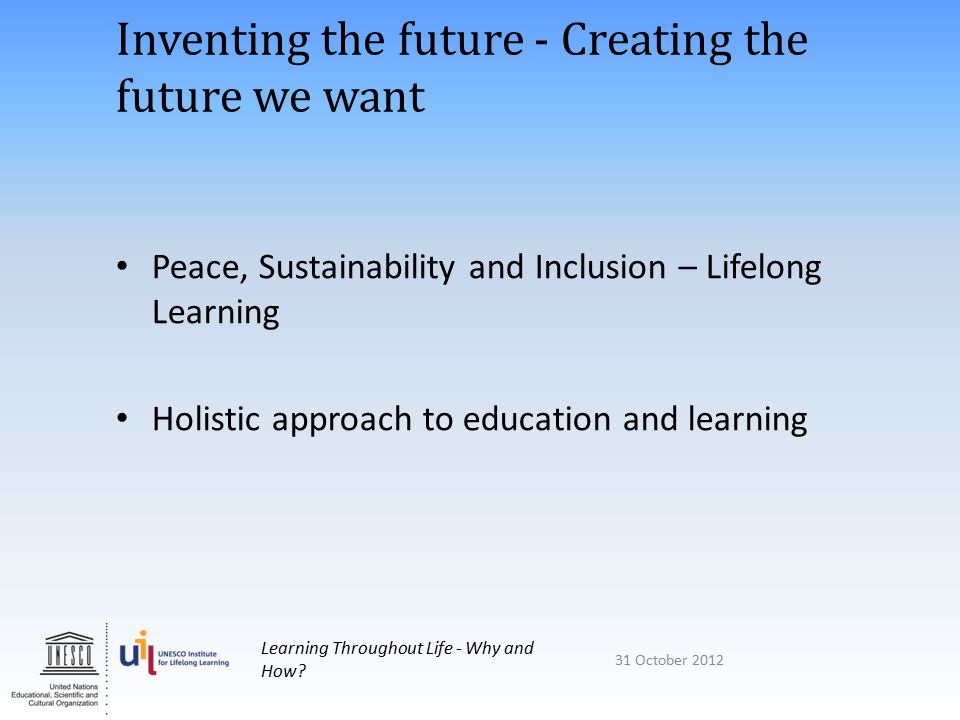 Inventing the future - Creating the future we want

• Peace, Sustainability and Inclusion – Lifelong Learning

• Holistic approach to education and learning

UNESCO

United Nations Educational, Scientific and Cultural Organization

uil UNESCO Institute for Lifelong Learning

Learning Throughout Life - Why and How?

31 October 2012